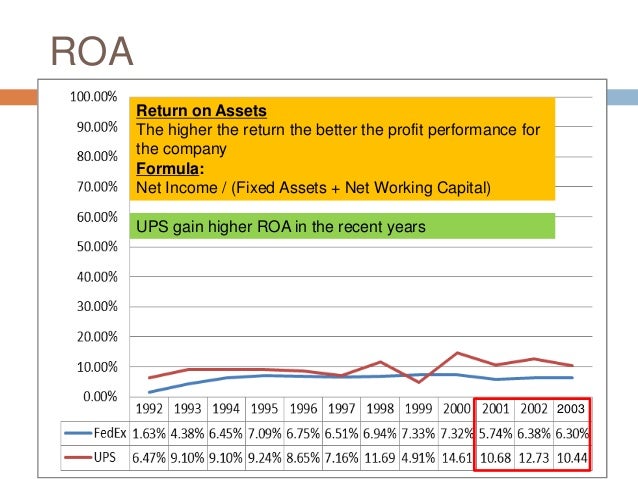 ROA

100.00%
90.00%
80.00%
70.00%
60.00%
50.00%
40.00%
30.00%
20.00%
10.00%
0.00%

Return on Assets
The higher the return the better the profit performance for the company
Formula:
Net Income / (Fixed Assets + Net Working Capital)

UPS gain higher ROA in the recent years

| | 1992 | 1993 | 1994 | 1995 | 1996 | 1997 | 1998 | 1999 | 2000 | 2001 | 2002 | 2003 |
|---|---|---|---|---|---|---|---|---|---|---|---|---|
| FedEx | 1.63% | 4.38% | 6.45% | 7.09% | 6.75% | 6.51% | 6.94% | 7.33% | 7.32% | 5.74% | 6.38% | 6.30% |
| UPS | 6.47% | 9.10% | 9.10% | 9.24% | 8.65% | 7.16% | 11.69 | 4.91% | 14.61 | 10.68 | 12.73 | 10.44 |